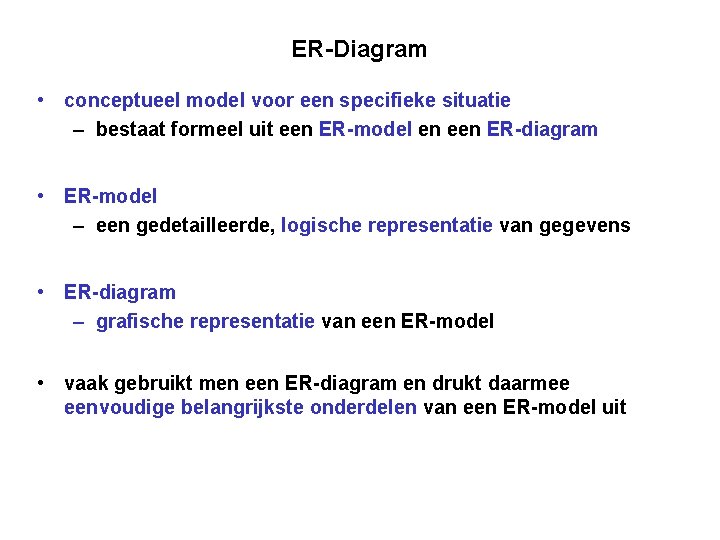 ER-Diagram

• conceptueel model voor een specifieke situatie
– bestaat formeel uit een ER-model en een ER-diagram

• ER-model
– een gedetailleerde, logische representatie van gegevens

• ER-diagram
– grafische representatie van een ER-model

• vaak gebruikt men een ER-diagram en drukt daarmee eenvoudige belangrijkste onderdelen van een ER-model uit